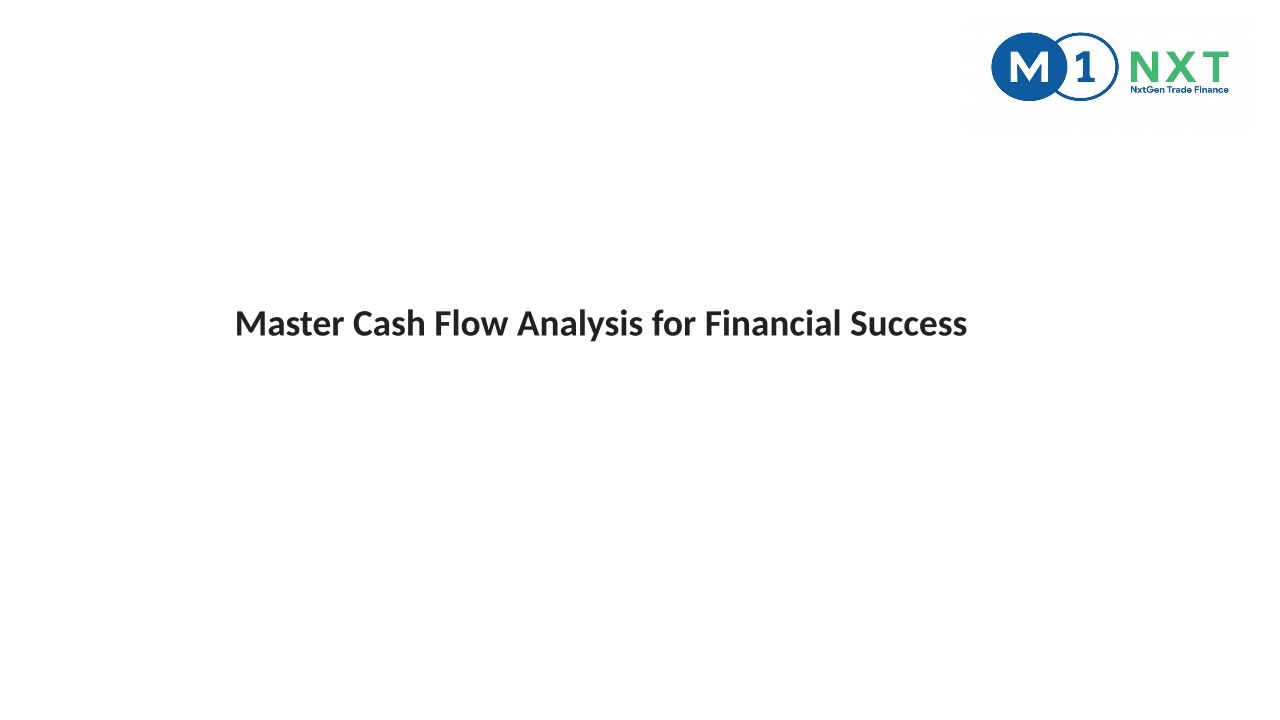 M1 NXT
NxtGen Trade Finance

Master Cash Flow Analysis for Financial Success